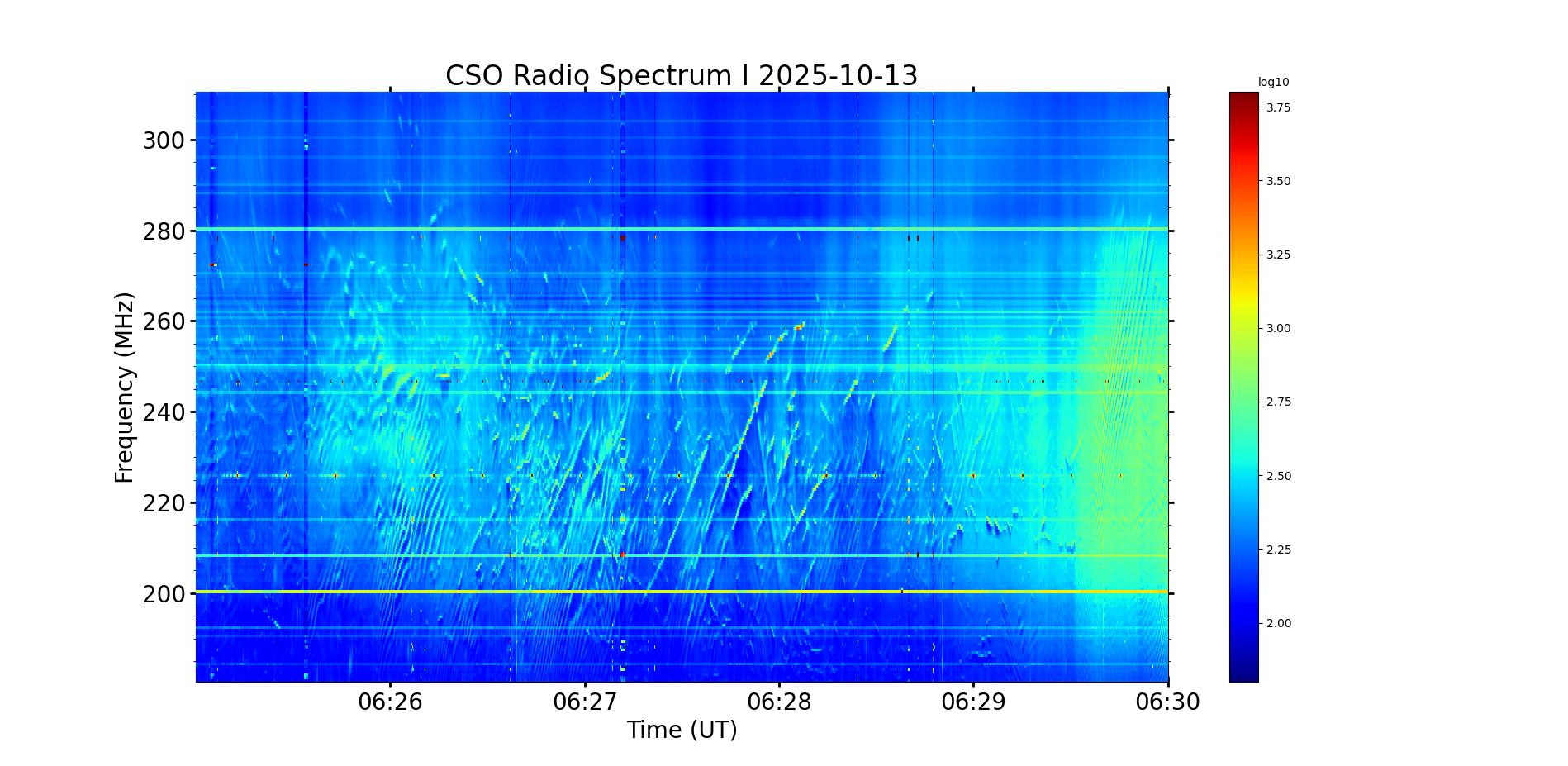 CSO Radio Spectrum I 2025-10-13

Frequency (MHz)

300
280
260
240
220
200

06:26
06:27
06:28
06:29
06:30

Time (UT)

log10
3.75
3.50
3.25
3.00
2.75
2.50
2.25
2.00